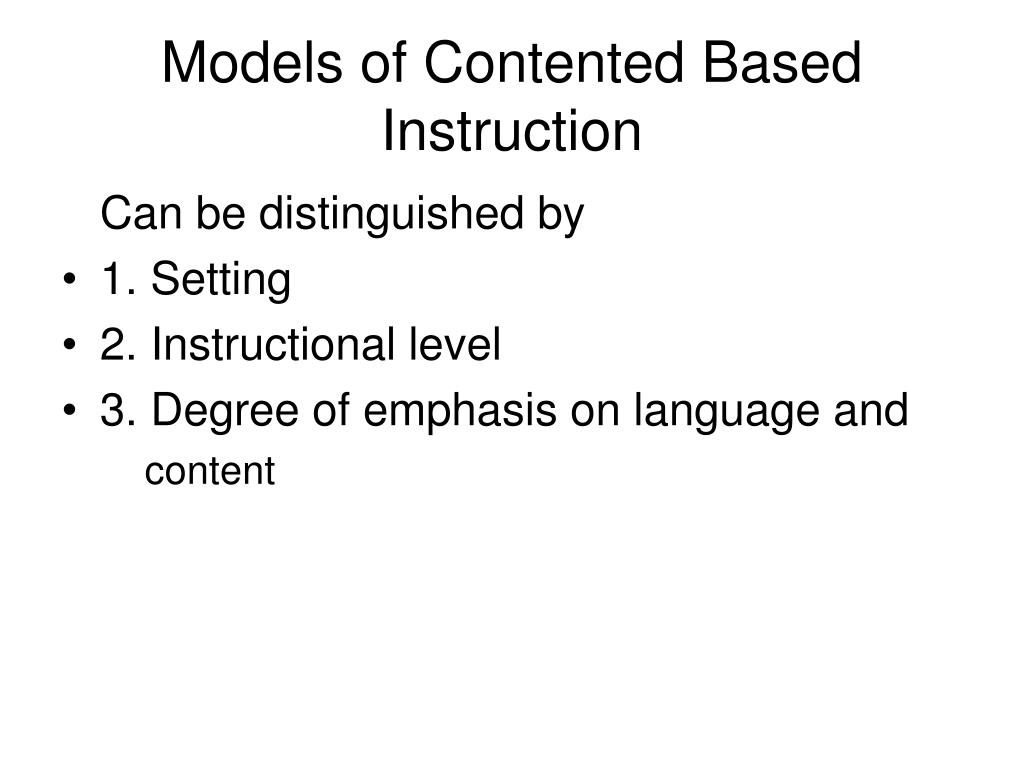 Models of Contented Based Instruction

Can be distinguished by

• 1. Setting
• 2. Instructional level
• 3. Degree of emphasis on language and content